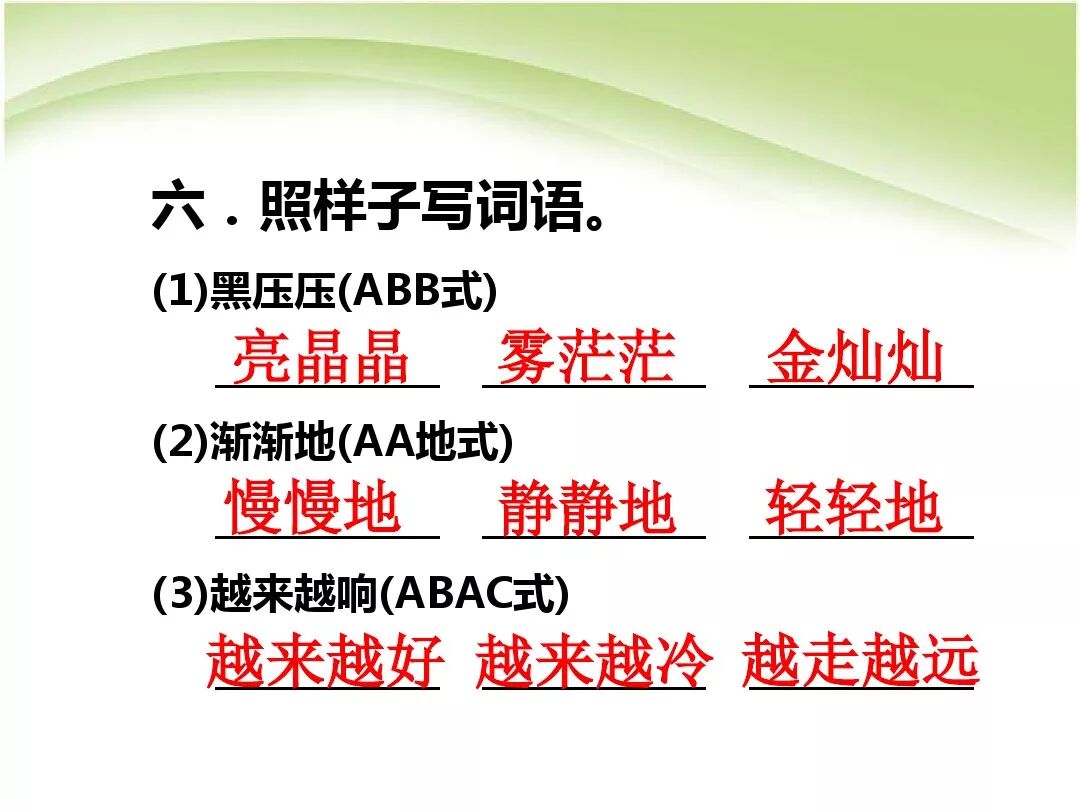 六．照样子写词语。

(1)黑压压(ABB式)

亮晶晶　雾茫茫　金灿灿

(2)渐渐地(AA地式)

慢慢地　静静地　轻轻地

(3)越来越响(ABAC式)

越来越好　越来越冷　越走越远